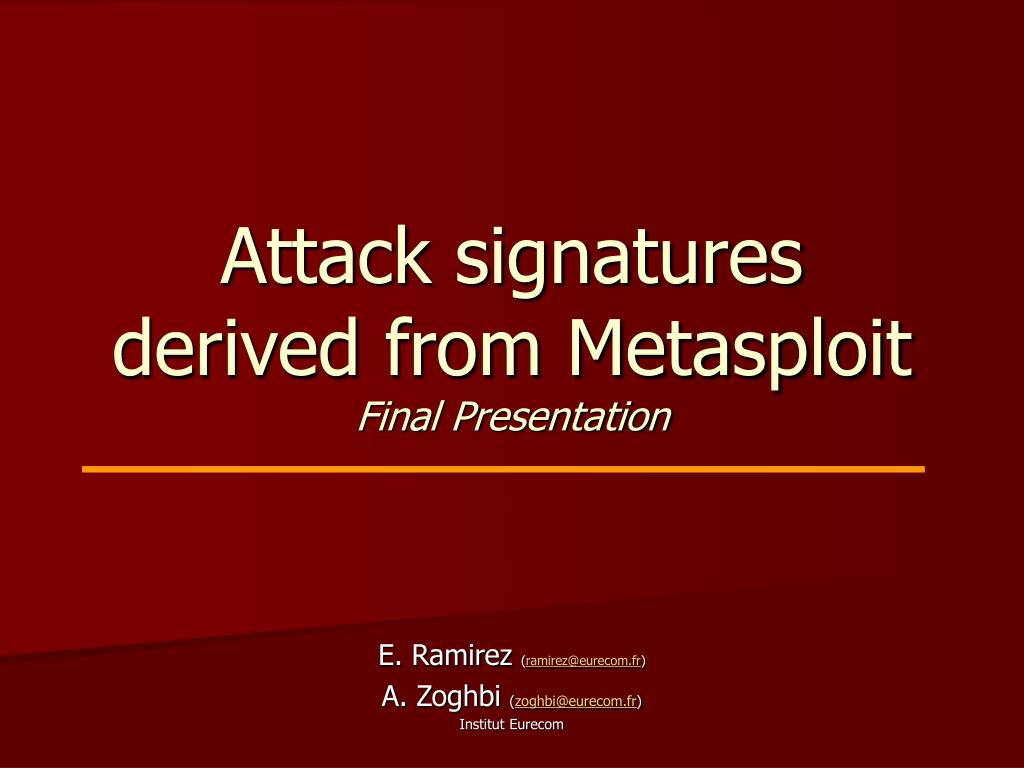 Attack signatures derived from Metasploit
Final Presentation

E. Ramirez (ramirez@eurecom.fr)
A. Zoghbi (zoghbi@eurecom.fr)
Institut Eurecom